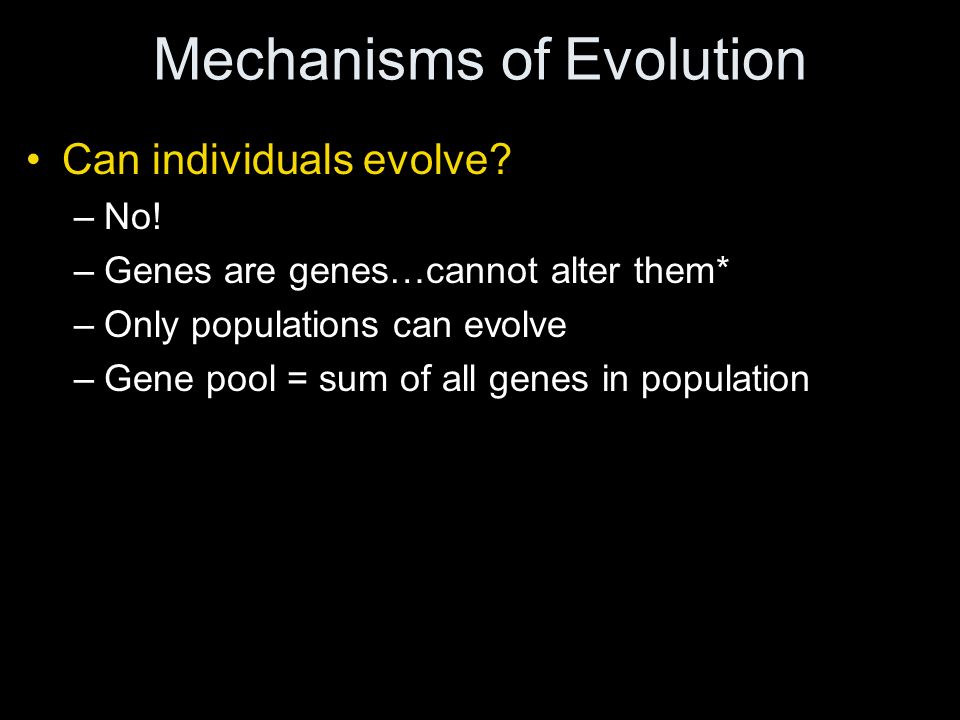 Mechanisms of Evolution

• Can individuals evolve?
– No!
– Genes are genes…cannot alter them*
– Only populations can evolve
– Gene pool = sum of all genes in population